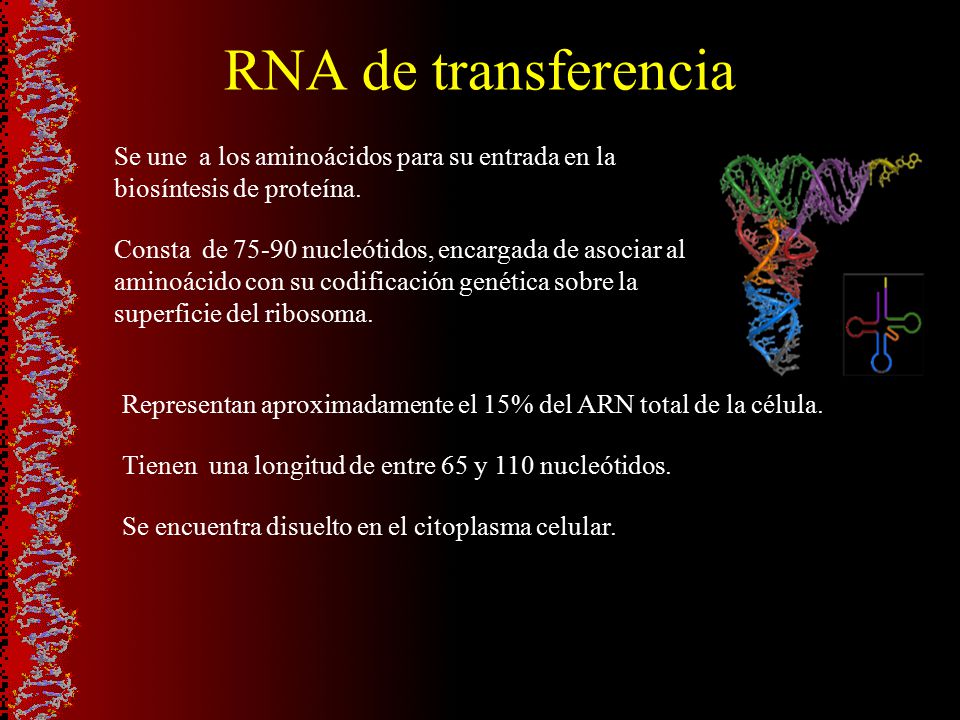 RNA de transferencia

Se une  a los aminoácidos para su entrada en la biosíntesis de proteína.

Consta  de 75-90 nucleótidos, encargada de asociar al aminoácido con su codificación genética sobre la superficie del ribosoma.

Representan aproximadamente el 15% del ARN total de la célula.

Tienen  una longitud de entre 65 y 110 nucleótidos.

Se encuentra disuelto en el citoplasma celular.